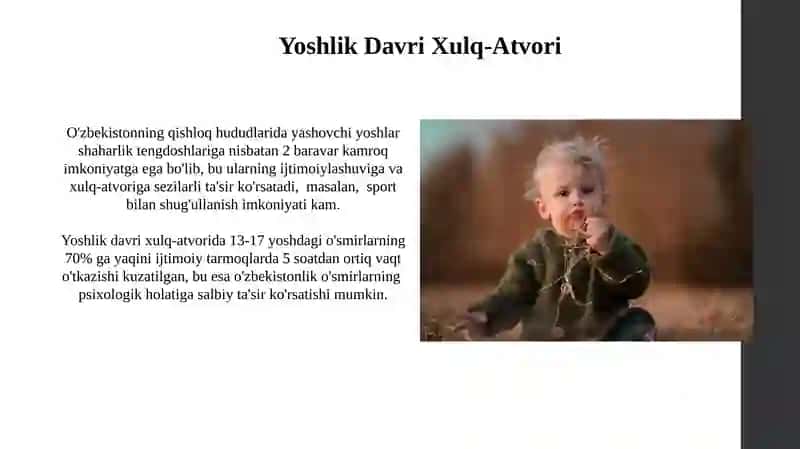 Yoshlik Davri Xulq-Atvori

O'zbekistonning qishloq hududlarida yashovchi yoshlar shaharlik tengdoshlariga nisbatan 2 baravar kamroq imkoniyatga ega bo'lib, bu ularning ijtimoiylashuviga va xulq-atvoriga sezilarli ta'sir ko'rsatadi, masalan, sport bilan shug'ullanish imkoniyati kam.

Yoshlik davri xulq-atvorida 13-17 yoshdagi o'smirlarning 70% ga yaqini ijtimoiy tarmoqlarda 5 soatdan ortiq vaqt o'tkazishi kuzatilgan, bu esa o'zbekistonlik o'smirlarning psixologik holatiga salbiy ta'sir ko'rsatishi mumkin.